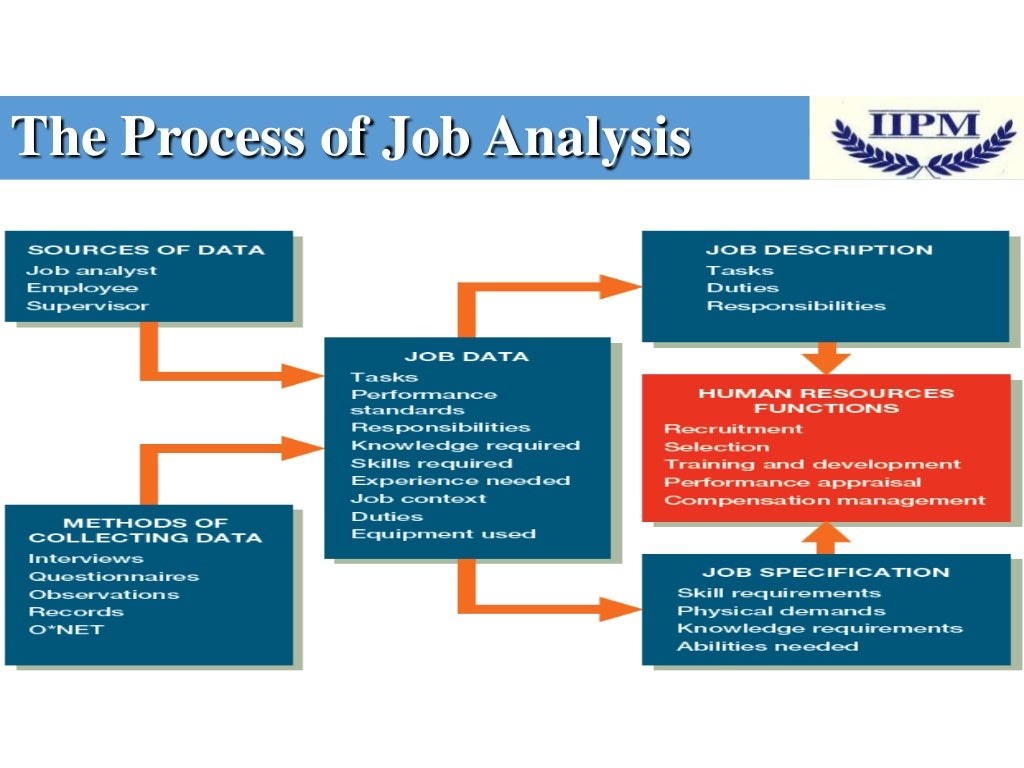 The Process of Job Analysis

IIPM

SOURCES OF DATA
Job analyst
Employee
Supervisor

METHODS OF COLLECTING DATA
Interviews
Questionnaires
Observations
Records
O*NET

JOB DATA
Tasks
Performance standards
Responsibilities
Knowledge required
Skills required
Experience needed
Job context
Duties
Equipment used

JOB DESCRIPTION
Tasks
Duties
Responsibilities

HUMAN RESOURCES FUNCTIONS
Recruitment
Selection
Training and development
Performance appraisal
Compensation management

JOB SPECIFICATION
Skill requirements
Physical demands
Knowledge requirements
Abilities needed